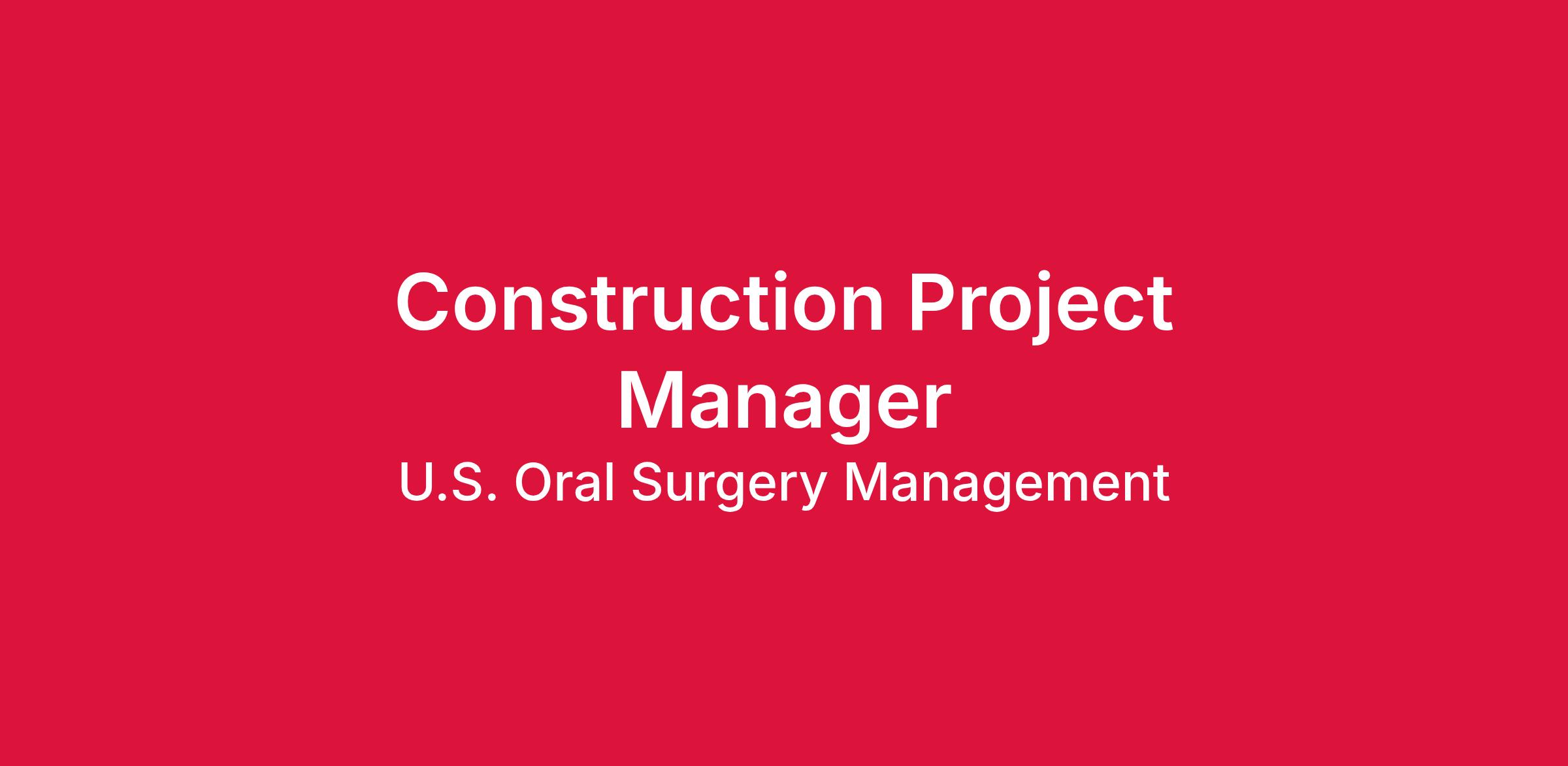 Construction Project Manager

U.S. Oral Surgery Management